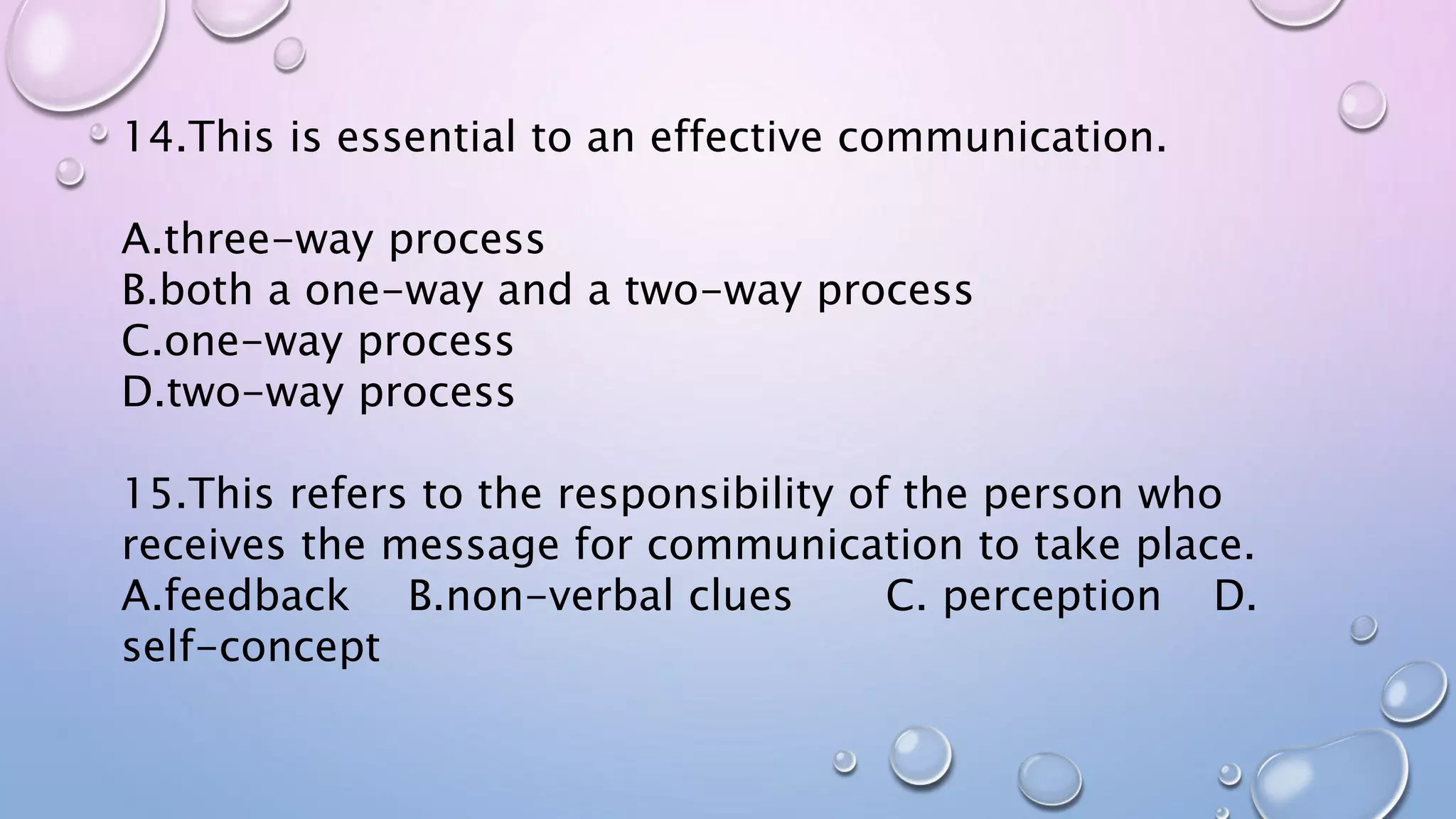 14.This is essential to an effective communication.

A.three-way process
B.both a one-way and a two-way process
C.one-way process
D.two-way process

15.This refers to the responsibility of the person who receives the message for communication to take place.
A.feedback B.non-verbal clues C. perception D. self-concept